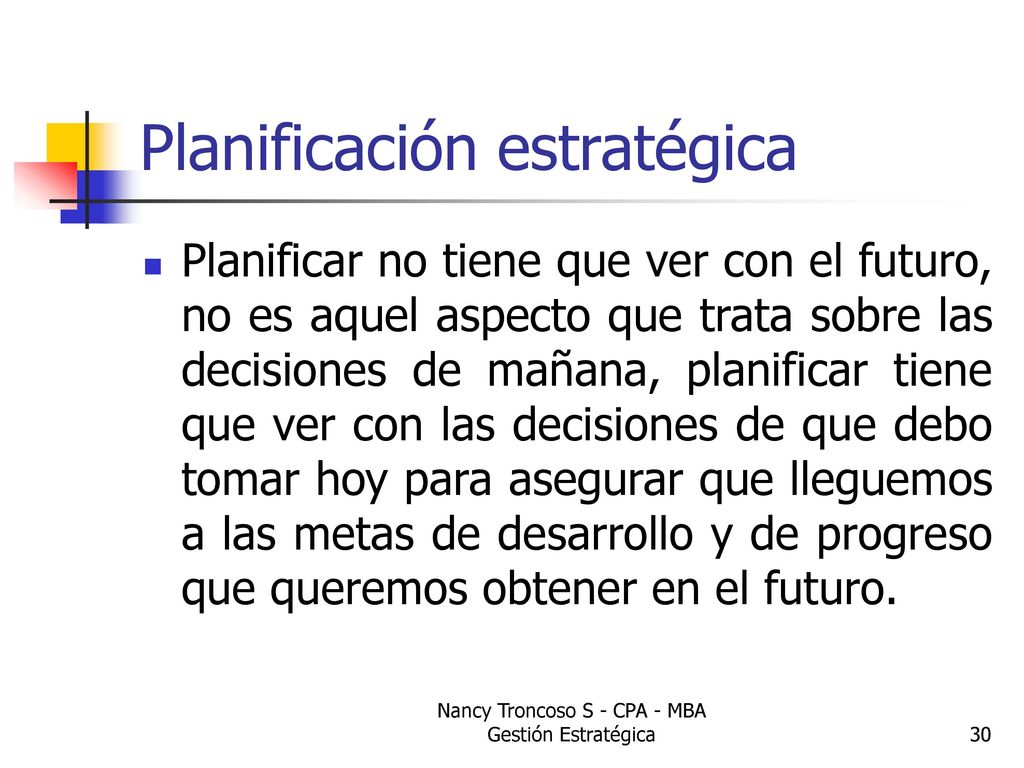 Planificación estratégica

Planificar no tiene que ver con el futuro, no es aquel aspecto que trata sobre las decisiones de mañana, planificar tiene que ver con las decisiones de que debo tomar hoy para asegurar que lleguemos a las metas de desarrollo y de progreso que queremos obtener en el futuro.

Nancy Troncoso S - CPA - MBA
Gestión Estratégica

30